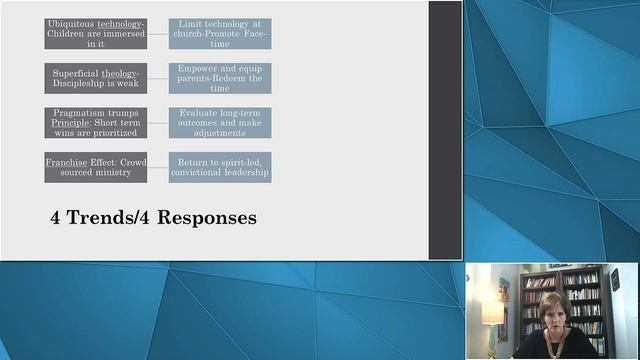 Ubiquitous technology-Children are immersed in it

Limit technology at church-Promote Face-time

Superficial theology-Discipleship is weak

Empower and equip parents-Redeem the time

Pragmatism trumps Principle: Short term wins are prioritized

Evaluate long-term outcomes and make adjustments

Franchise Effect: Crowd sourced ministry

Return to spirit-led, convictional leadership

4 Trends/4 Responses